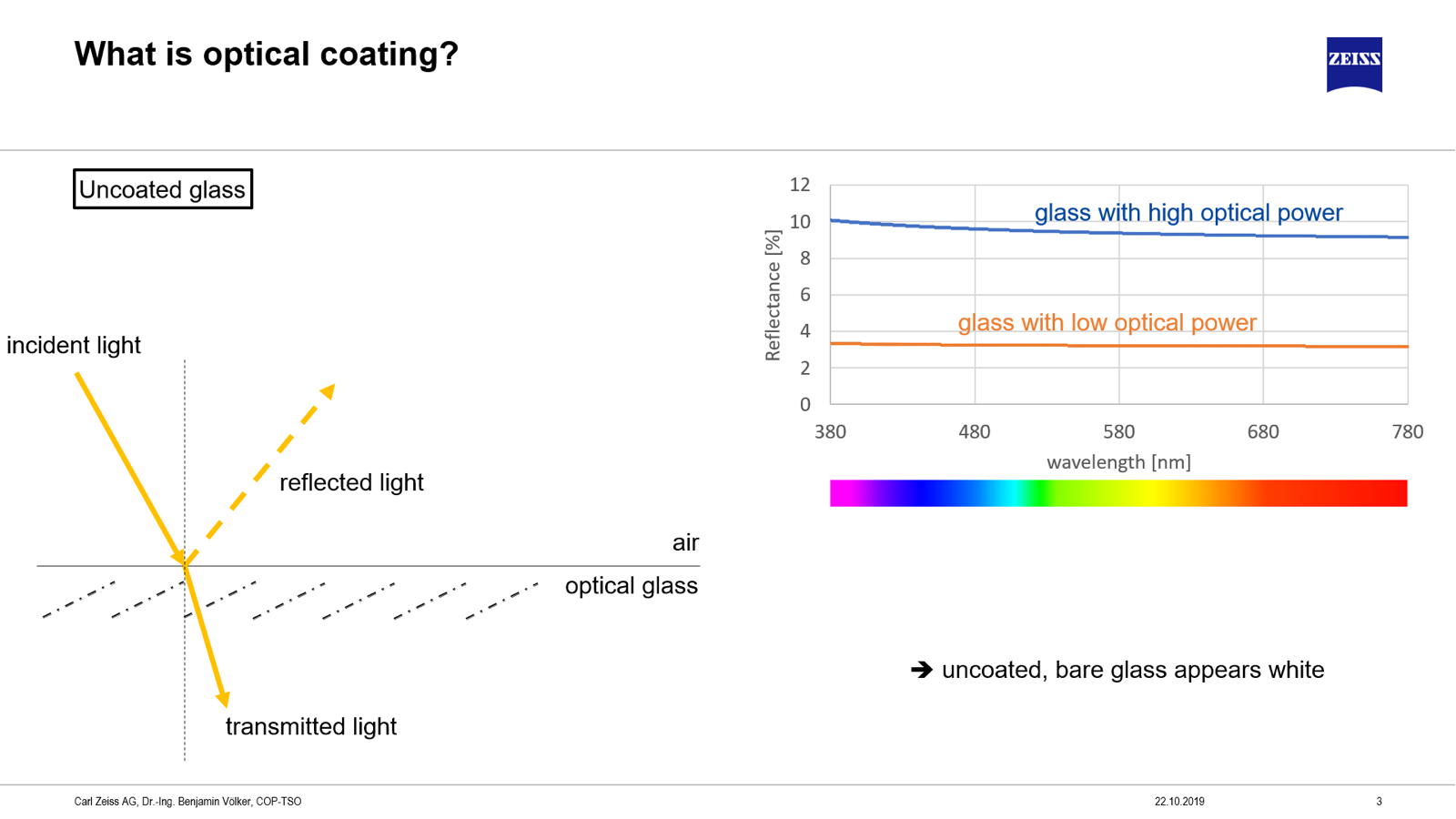 What is optical coating?

ZEISS

Uncoated glass

incident light

reflected light

air

optical glass

transmitted light

12
10
8
6
4
2
0

Reflectance [%]

glass with high optical power

glass with low optical power

380 480 580 680 780

wavelength [nm]

➔ uncoated, bare glass appears white

Carl Zeiss AG, Dr.-Ing. Benjamin Völker, COP-TSO

22.10.2019

3